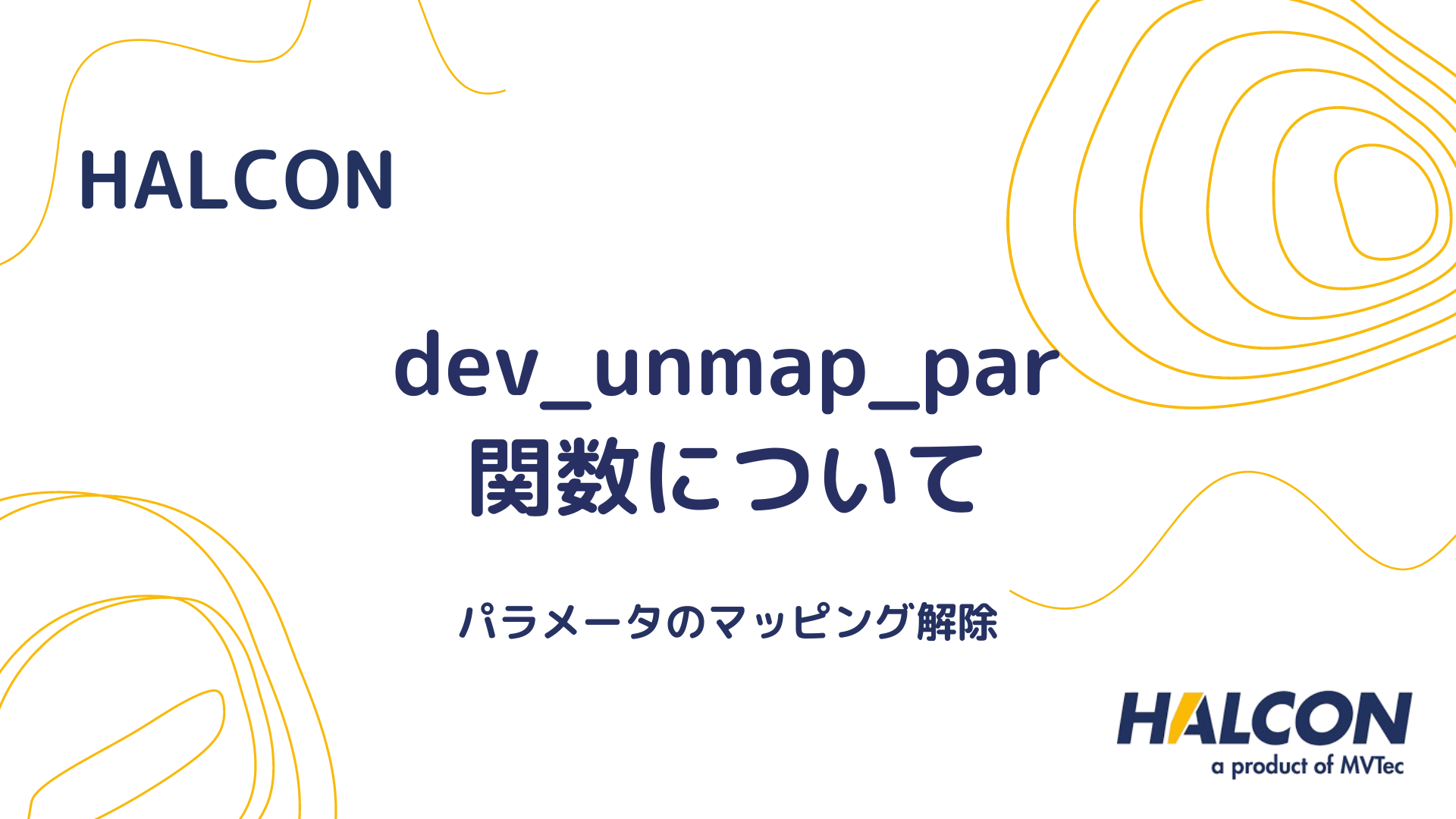 HALCON

dev_unmap_par
関数について

パラメータのマッピング解除

HALCON
a product of MVTec